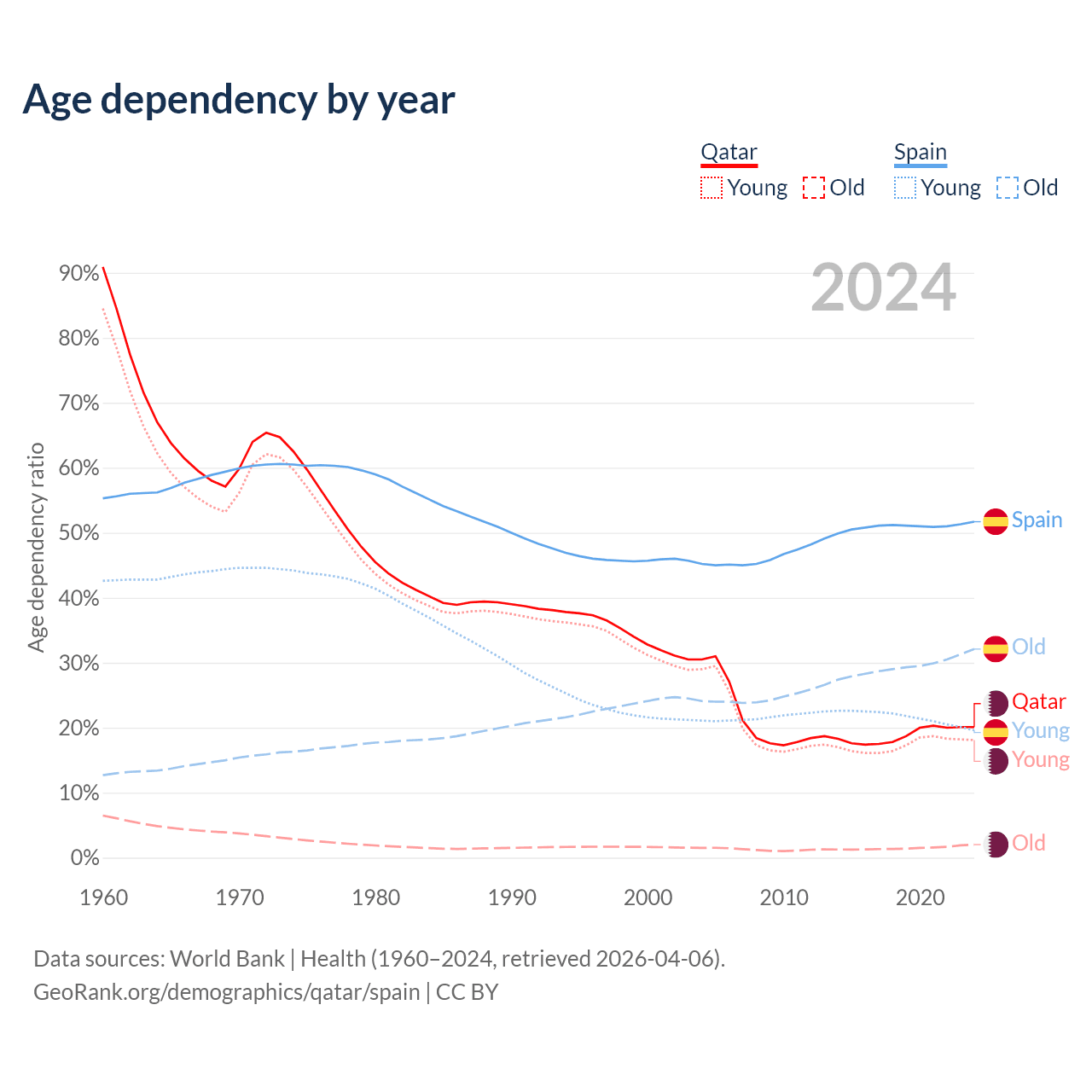 Age dependency by year

Qatar
Young Old

Spain
Young Old

2024

Age dependency ratio

90%
80%
70%
60%
50%
40%
30%
20%
10%
0%

1960 1970 1980 1990 2000 2010 2020

Spain
Old
Qatar
Young
Young
Old

Data sources: World Bank | Health (1960–2024, retrieved 2026-04-06).
GeoRank.org/demographics/qatar/spain | CC BY